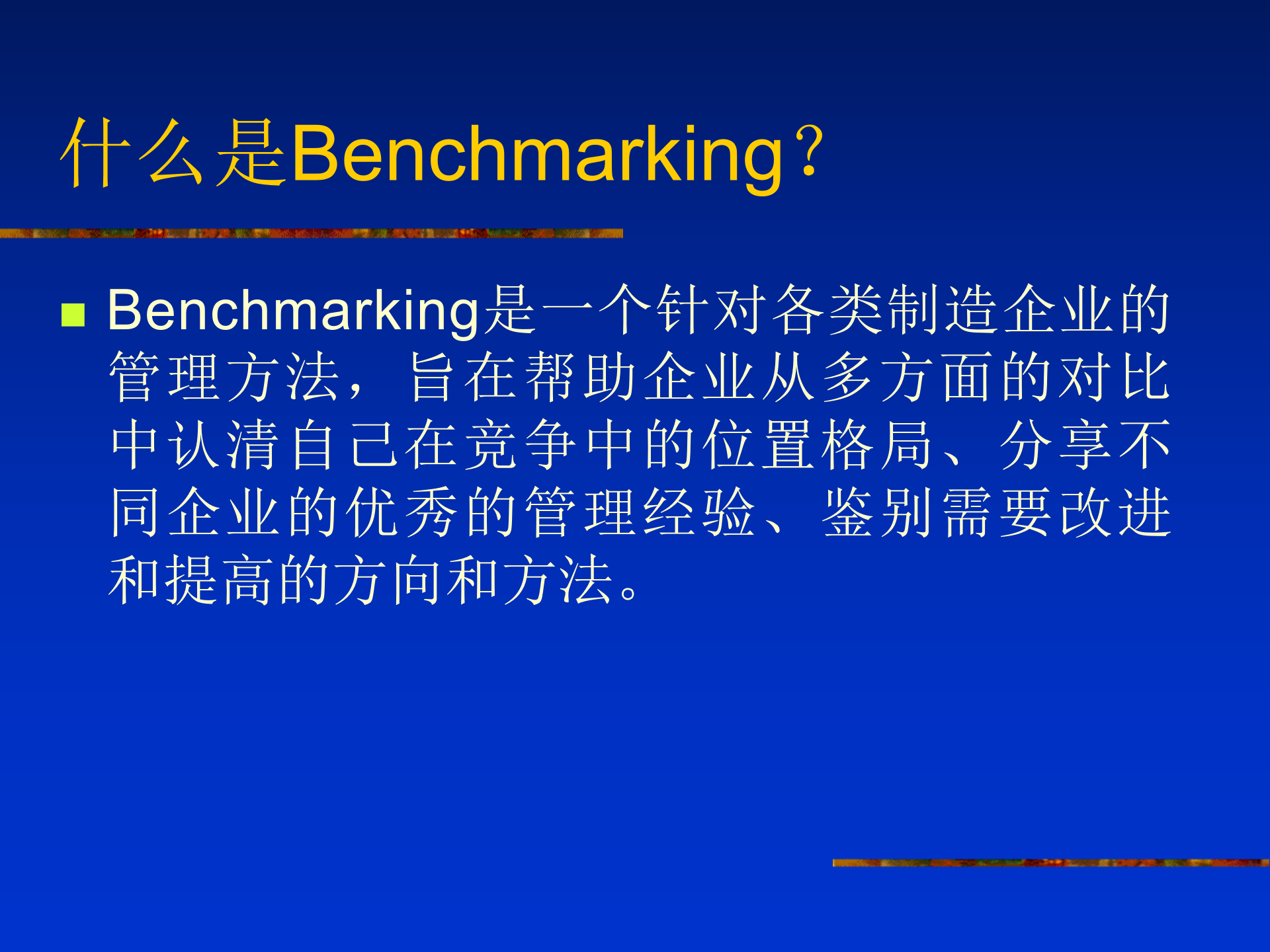 什么是Benchmarking？

■ Benchmarking是一个针对各类制造企业的管理方法，旨在帮助企业从多方面的对比中认清自己在竞争中的位置格局、分享不同企业的优秀的管理经验、鉴别需要改进和提高的方向和方法。